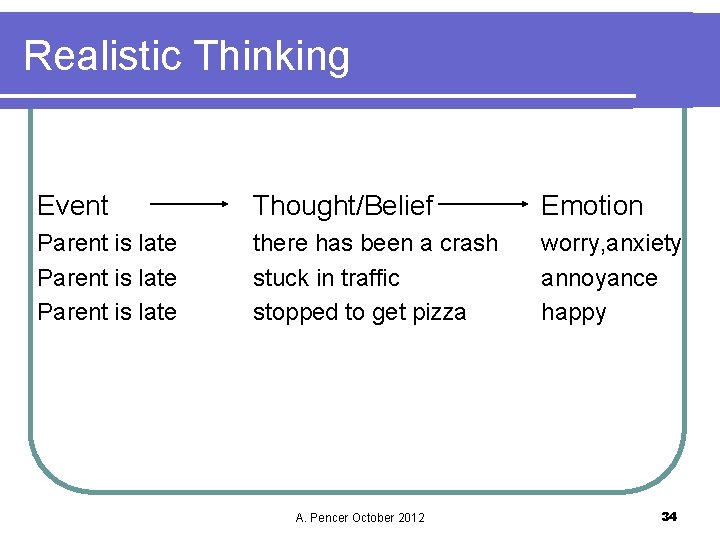 Realistic Thinking

| Event | Thought/Belief | Emotion |
|---|---|---|
| Parent is late | there has been a crash | worry,anxiety |
| Parent is late | stuck in traffic | annoyance |
| Parent is late | stopped to get pizza | happy |

A. Pencer October 2012

34